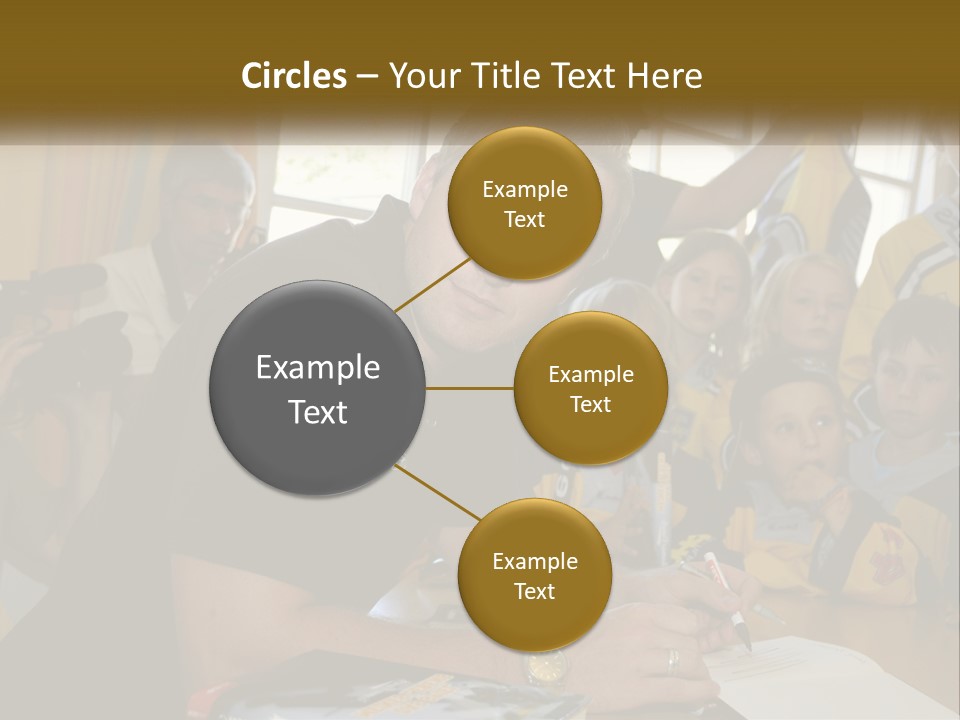 Circles – Your Title Text Here

Example Text

Example Text

Example Text

Example Text